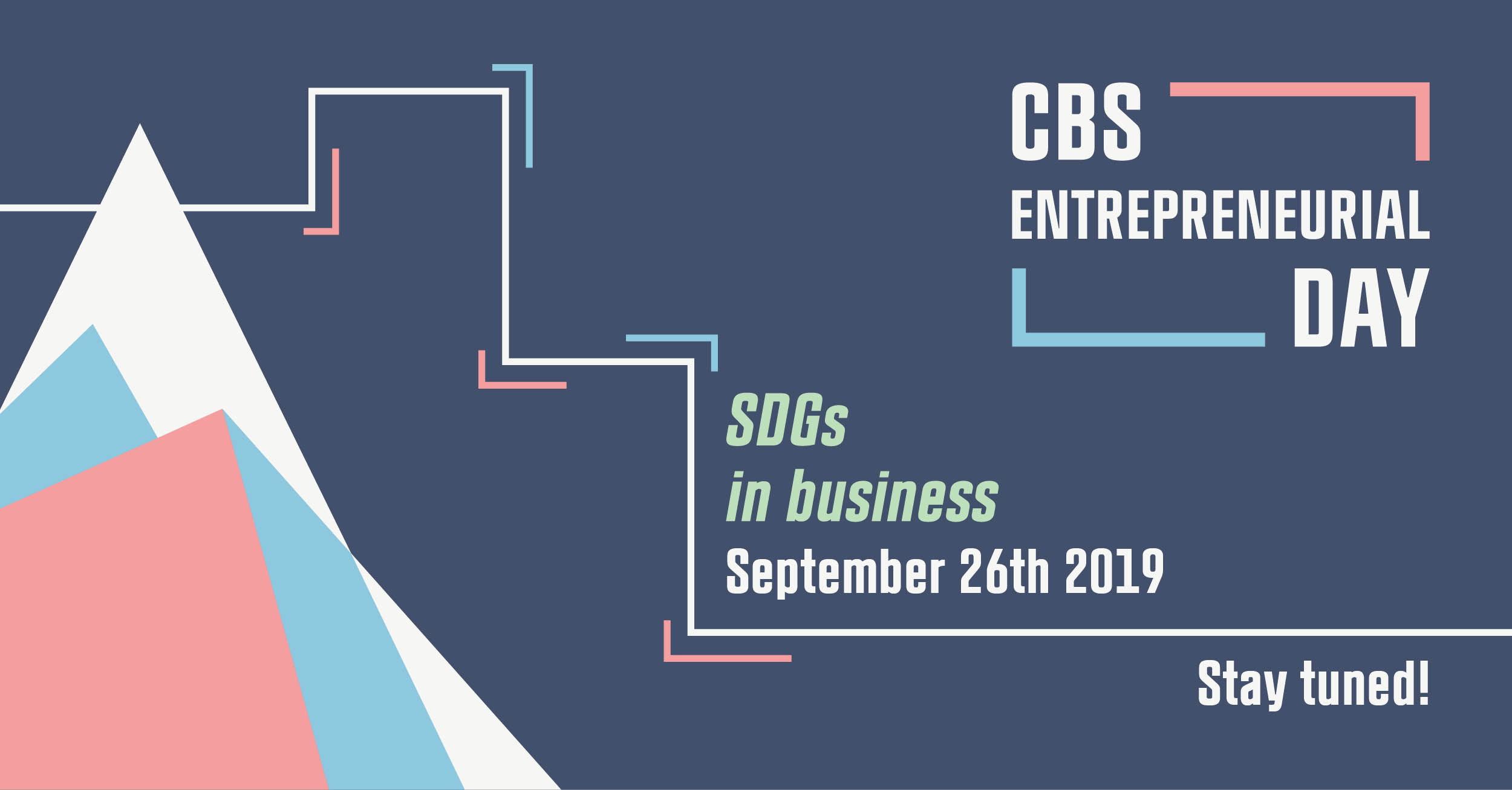 CBS
ENTREPRENEURIAL
DAY

SDGs
in business
September 26th 2019

Stay tuned!